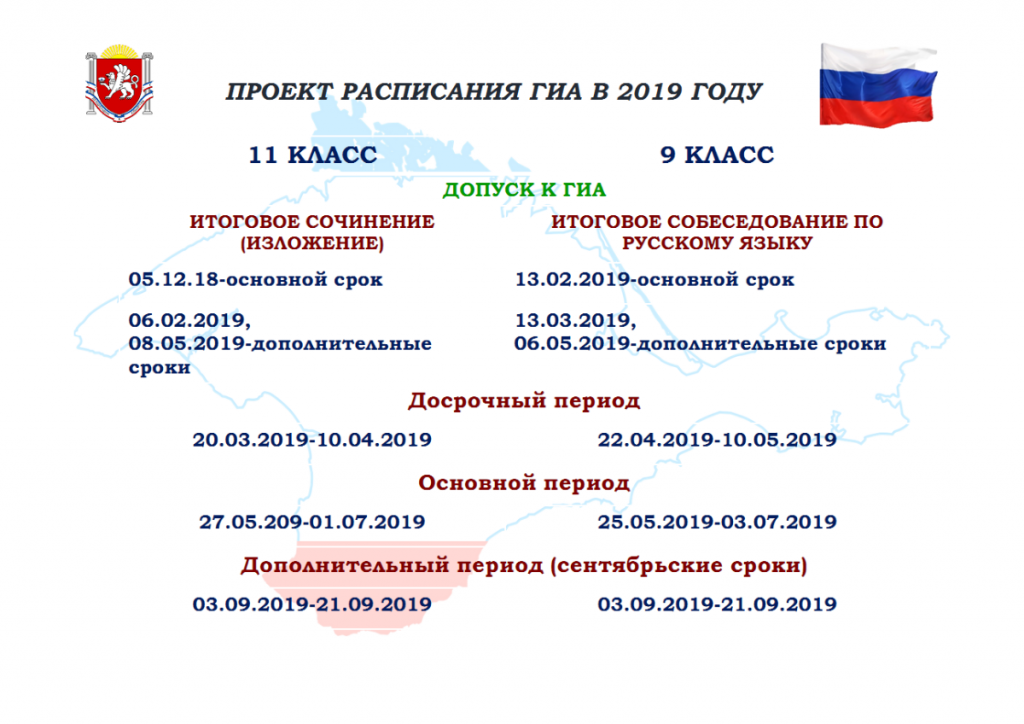 ПРОЕКТ РАСПИСАНИЯ ГИА В 2019 ГОДУ

11 КЛАСС

9 КЛАСС

ДОПУСК К ГИА

ИТОГОВОЕ СОЧИНЕНИЕ (ИЗЛОЖЕНИЕ)

ИТОГОВОЕ СОБЕСЕДОВАНИЕ ПО РУССКОМУ ЯЗЫКУ

05.12.18-основной срок

13.02.2019-основной срок

06.02.2019, 08.05.2019-дополнительные сроки

13.03.2019, 06.05.2019-дополнительные сроки

Досрочный период

20.03.2019-10.04.2019

22.04.2019-10.05.2019

Основной период

27.05.209-01.07.2019

25.05.2019-03.07.2019

Дополнительный период (сентябрьские сроки)

03.09.2019-21.09.2019

03.09.2019-21.09.2019